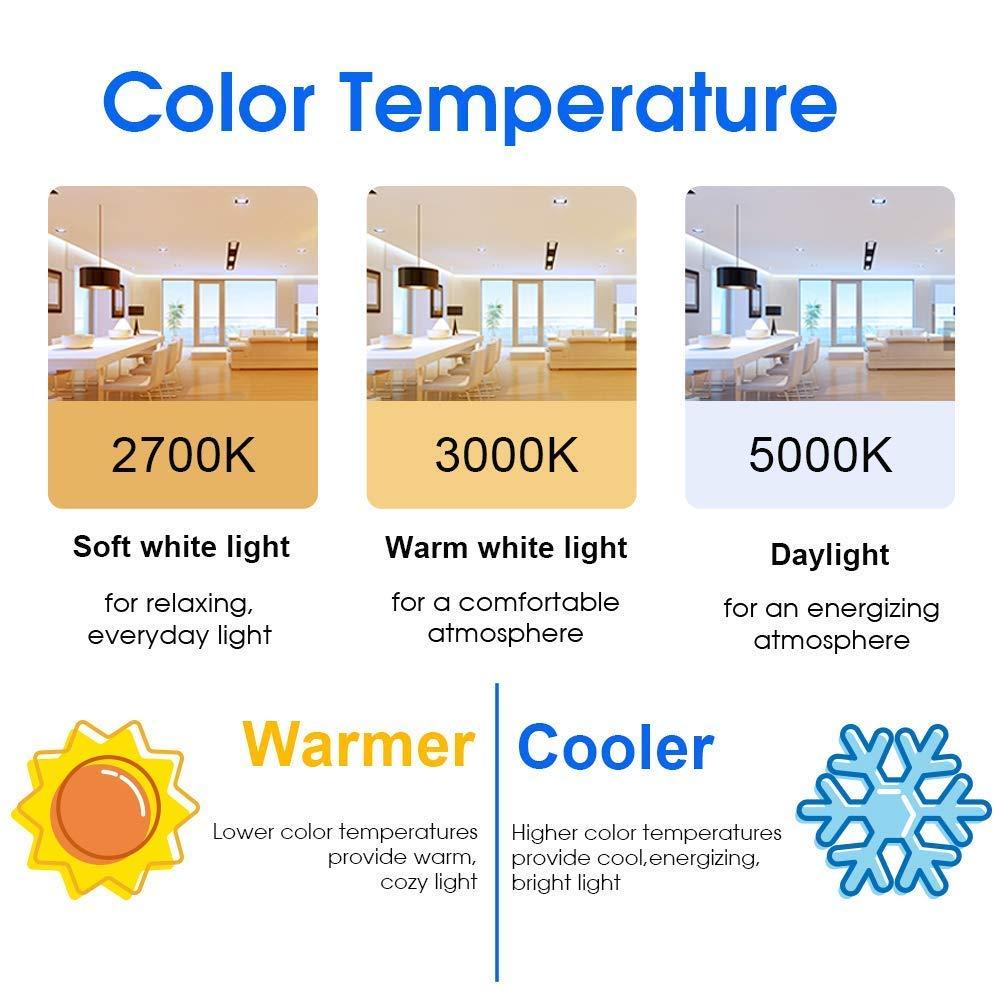 Color Temperature

2700K

Soft white light

for relaxing, everyday light

3000K

Warm white light

for a comfortable atmosphere

5000K

Daylight

for an energizing atmosphere

Warmer

Lower color temperatures provide warm, cozy light

Cooler

Higher color temperatures provide cool,energizing, bright light